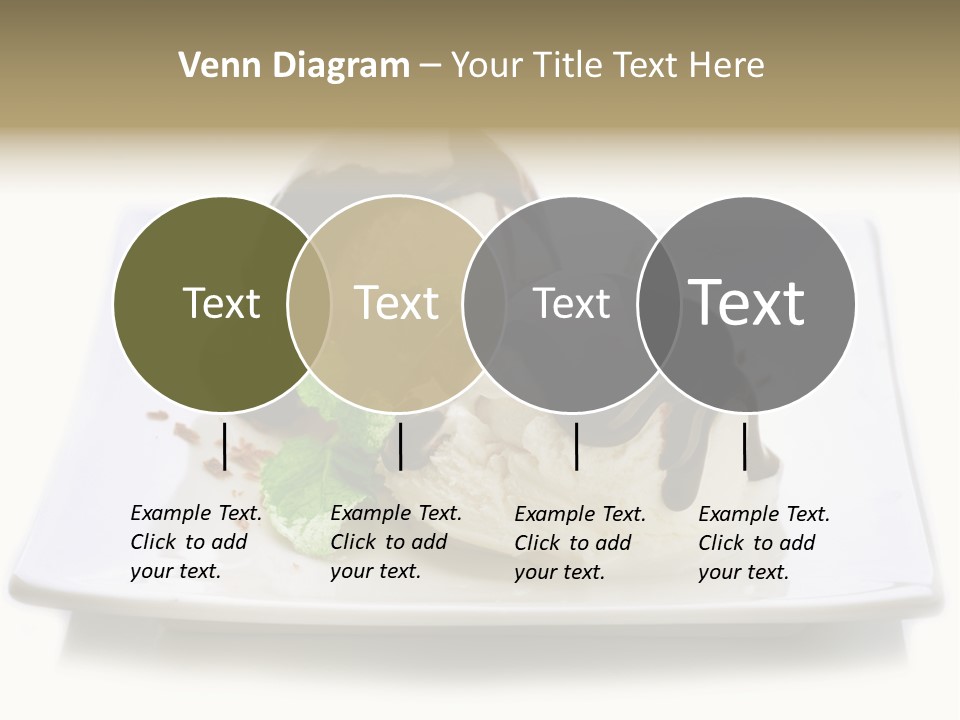 Venn Diagram – Your Title Text Here

Text

Text

Text

Text

Example Text. Click to add your text.

Example Text. Click to add your text.

Example Text. Click to add your text.

Example Text. Click to add your text.